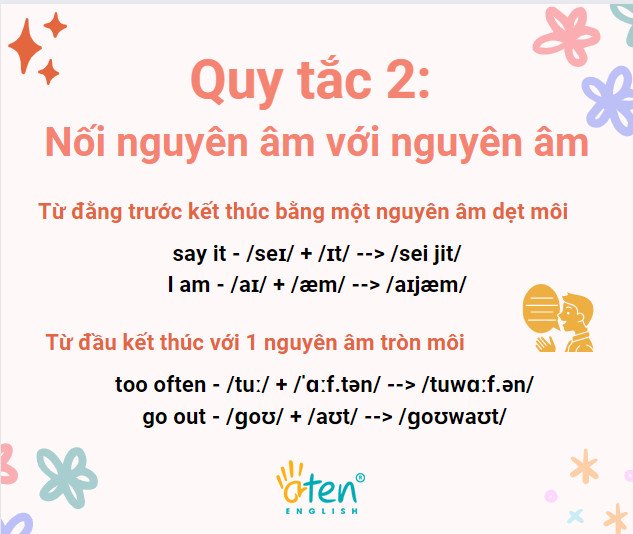 Quy tắc 2:
Nối nguyên âm với nguyên âm

Từ đằng trước kết thúc bằng một nguyên âm dẹt môi

say it - /seɪ/ + /ɪt/ --> /sei jit/
I am - /aɪ/ + /æm/ --> /aɪjæm/

Từ đầu kết thúc với 1 nguyên âm tròn môi

too often - /tuː/ + /ˈɑːf.tən/ --> /tuwɑːf.ən/
go out - /goʊ/ + /aʊt/ --> /goʊwaʊt/

aten®
ENGLISH